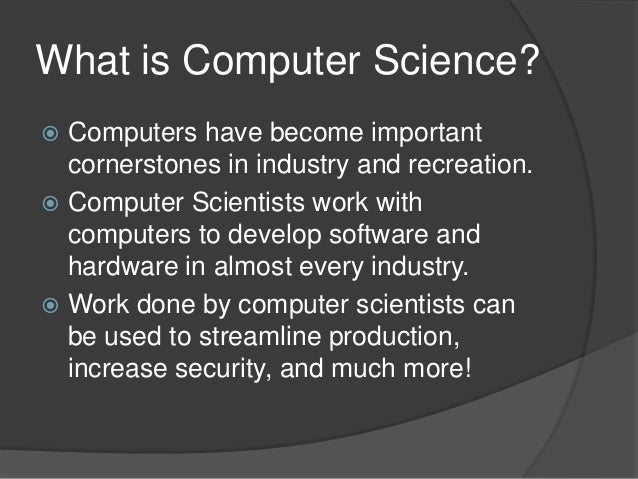 What is Computer Science?

Computers have become important cornerstones in industry and recreation.

Computer Scientists work with computers to develop software and hardware in almost every industry.

Work done by computer scientists can be used to streamline production, increase security, and much more!